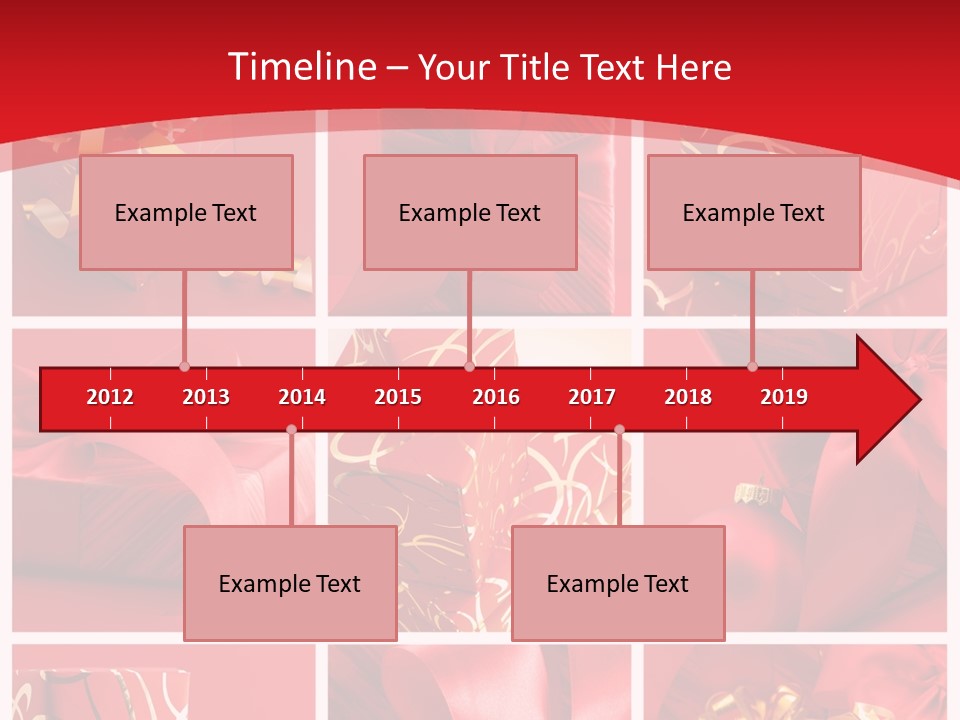 Timeline – Your Title Text Here

Example Text

Example Text

Example Text

2012 2013 2014 2015 2016 2017 2018 2019

Example Text

Example Text